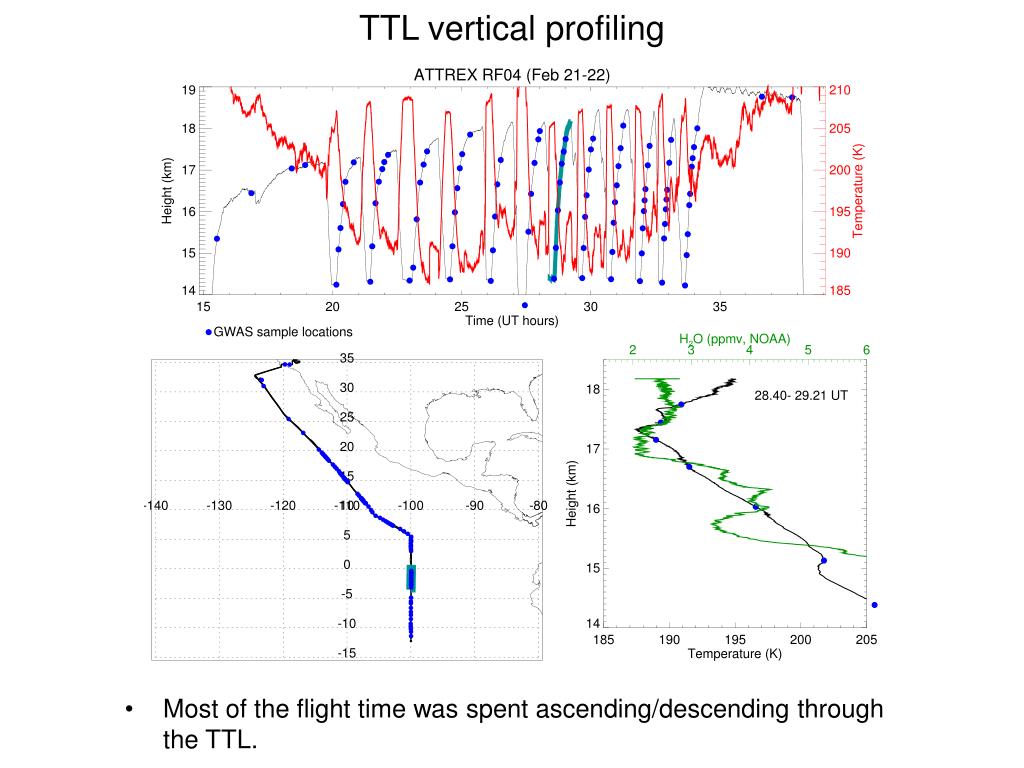 TTL vertical profiling

ATTREX RF04 (Feb 21-22)

19
18
17
16
15
14
Height (km)

210
205
200
195
190
185
Temperature (K)

15 20 25 30 35
Time (UT hours)

GWAS sample locations

35
30
25
20
15
10
5
0
-5
-10
-15

-140 -130 -120 -110 -100 -90 -80

$H_2O$ (ppmv, NOAA)
2 3 4 5 6

28.40- 29.21 UT

18
17
16
15
14
Height (km)

185 190 195 200 205
Temperature (K)

• Most of the flight time was spent ascending/descending through the TTL.